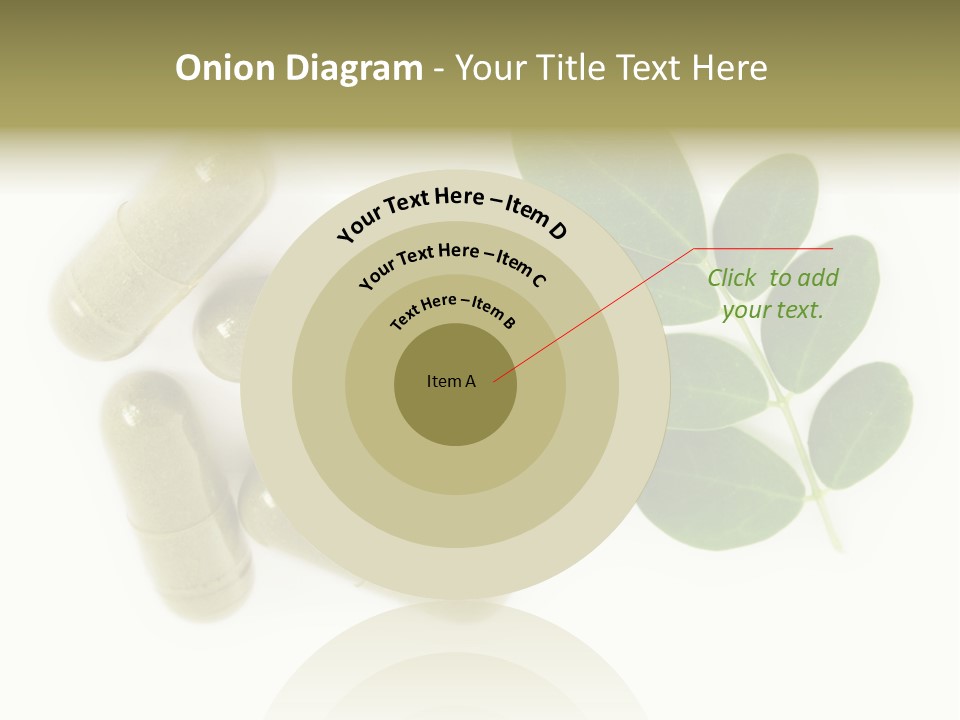 Onion Diagram - Your Title Text Here

Your Text Here – Item D

Your Text Here – Item C

Text Here – Item B

Item A

Click to add your text.